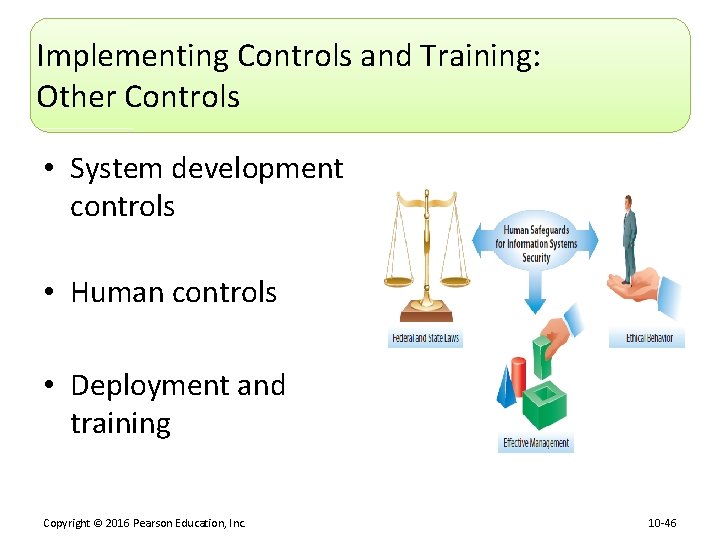 Implementing Controls and Training: Other Controls

• System development controls

• Human controls

• Deployment and training

Human Safeguards for Information Systems Security

Federal and State Laws

Ethical Behavior

Effective Management

Copyright © 2016 Pearson Education, Inc.

10-46